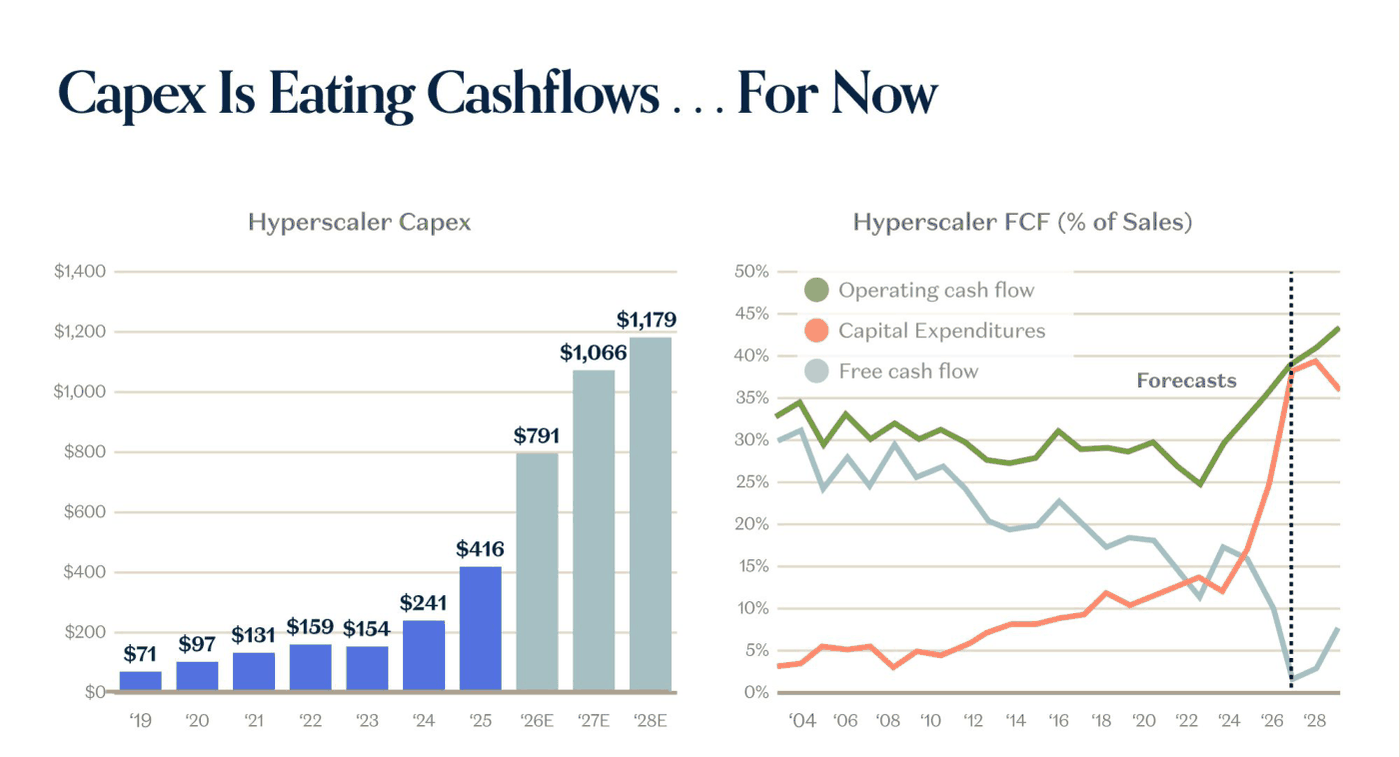 Capex Is Eating Cashflows . . . For Now

Hyperscaler Capex

$1,400
$1,200
$1,000
$800
$600
$400
$200
$0

$71
$97
$131
$159
$154
$241
$416
$791
$1,066
$1,179

'19
'20
'21
'22
'23
'24
'25
'26E
'27E
'28E

Hyperscaler FCF (% of Sales)

50%
45%
40%
35%
30%
25%
20%
15%
10%
5%
0%

Operating cash flow
Capital Expenditures
Free cash flow

Forecasts

'04
'06
'08
'10
'12
'14
'16
'18
'20
'22
'24
'26
'28